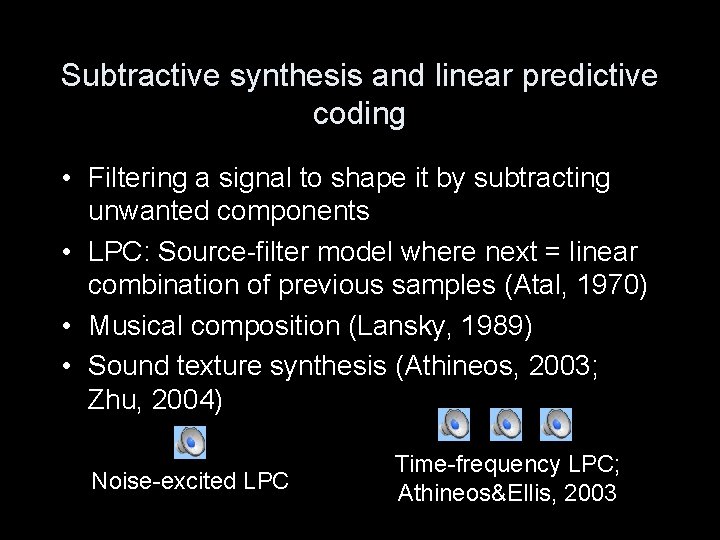 Subtractive synthesis and linear predictive coding

• Filtering a signal to shape it by subtracting unwanted components
• LPC: Source-filter model where next = linear combination of previous samples (Atal, 1970)
• Musical composition (Lansky, 1989)
• Sound texture synthesis (Athineos, 2003; Zhu, 2004)

Noise-excited LPC

Time-frequency LPC; Athineos&Ellis, 2003